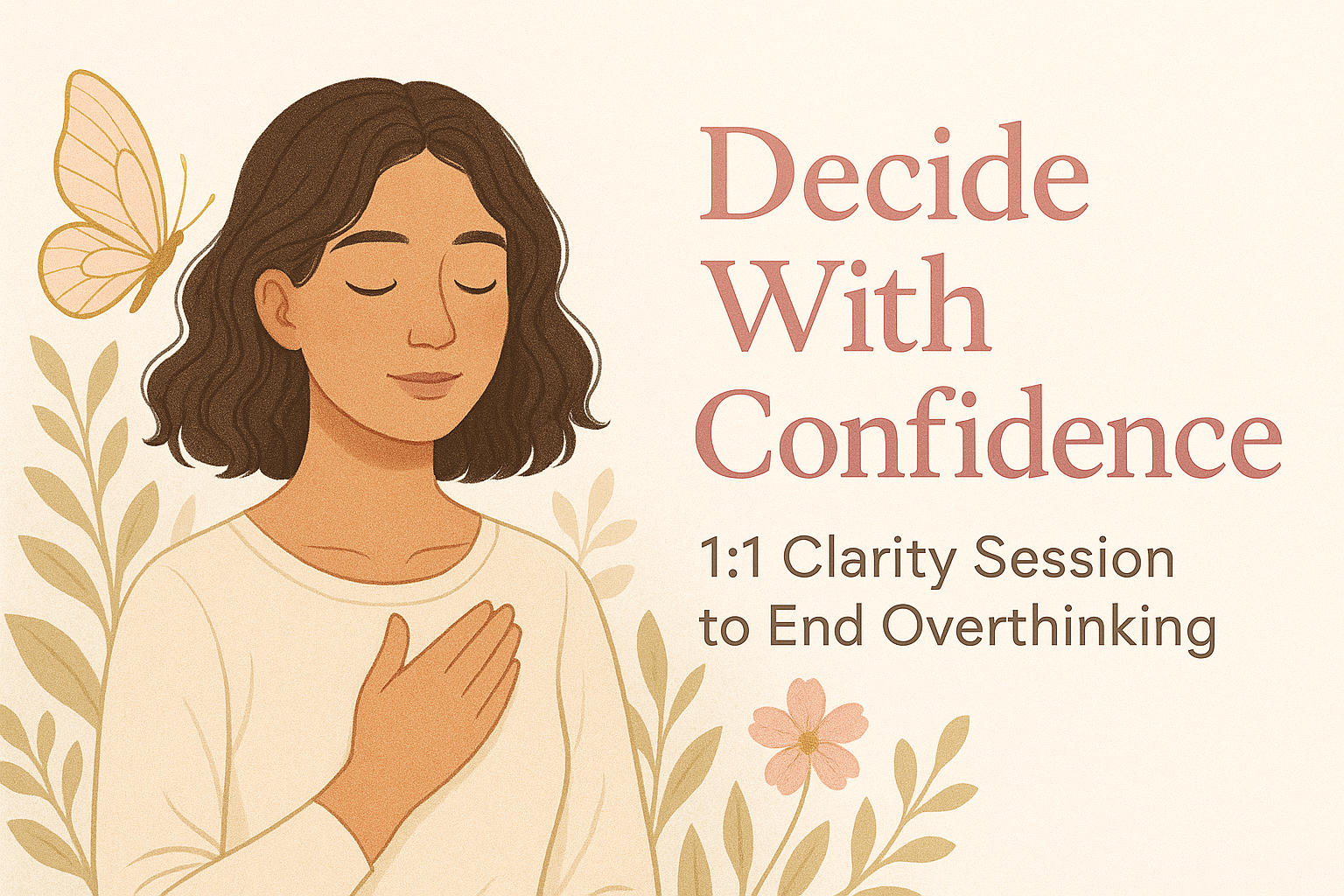 Decide With Confidence

1:1 Clarity Session to End Overthinking